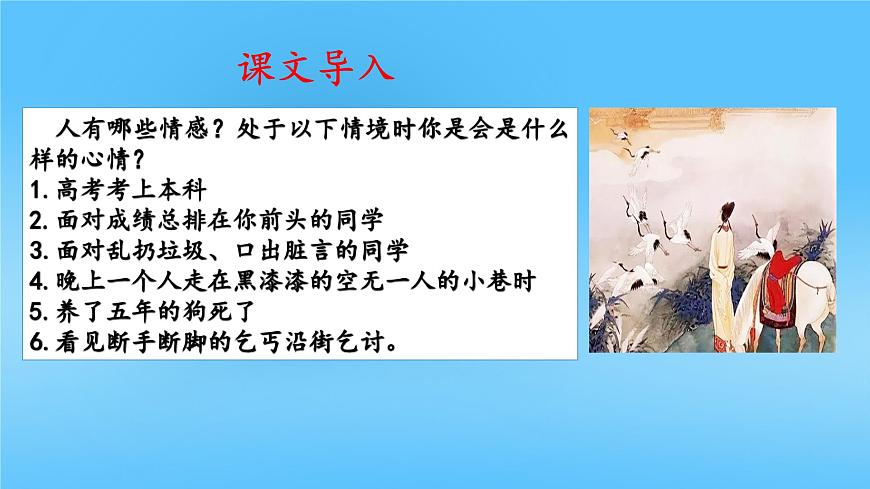 课文导入

人有哪些情感？处于以下情境时你是会是什么样的心情？
1. 高考考上本科
2. 面对成绩总排在你前头的同学
3. 面对乱扔垃圾、口出脏言的同学
4. 晚上一个人走在黑漆漆的空无一人的小巷时
5. 养了五年的狗死了
6. 看见断手断脚的乞丐沿街乞讨。